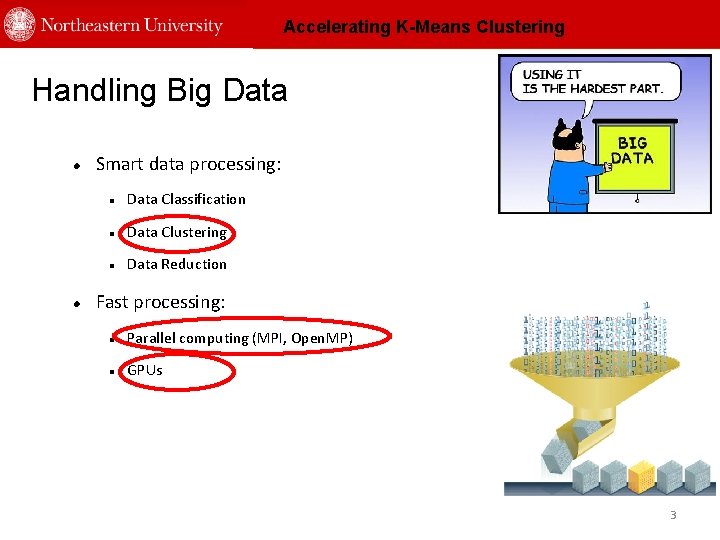 Northeastern University

Accelerating K-Means Clustering

Handling Big Data

USING IT IS THE HARDEST PART.

BIG DATA

- Smart data processing:
  - Data Classification
  - Data Clustering
  - Data Reduction
- Fast processing:
  - Parallel computing (MPI, OpenMP)
  - GPUs

3